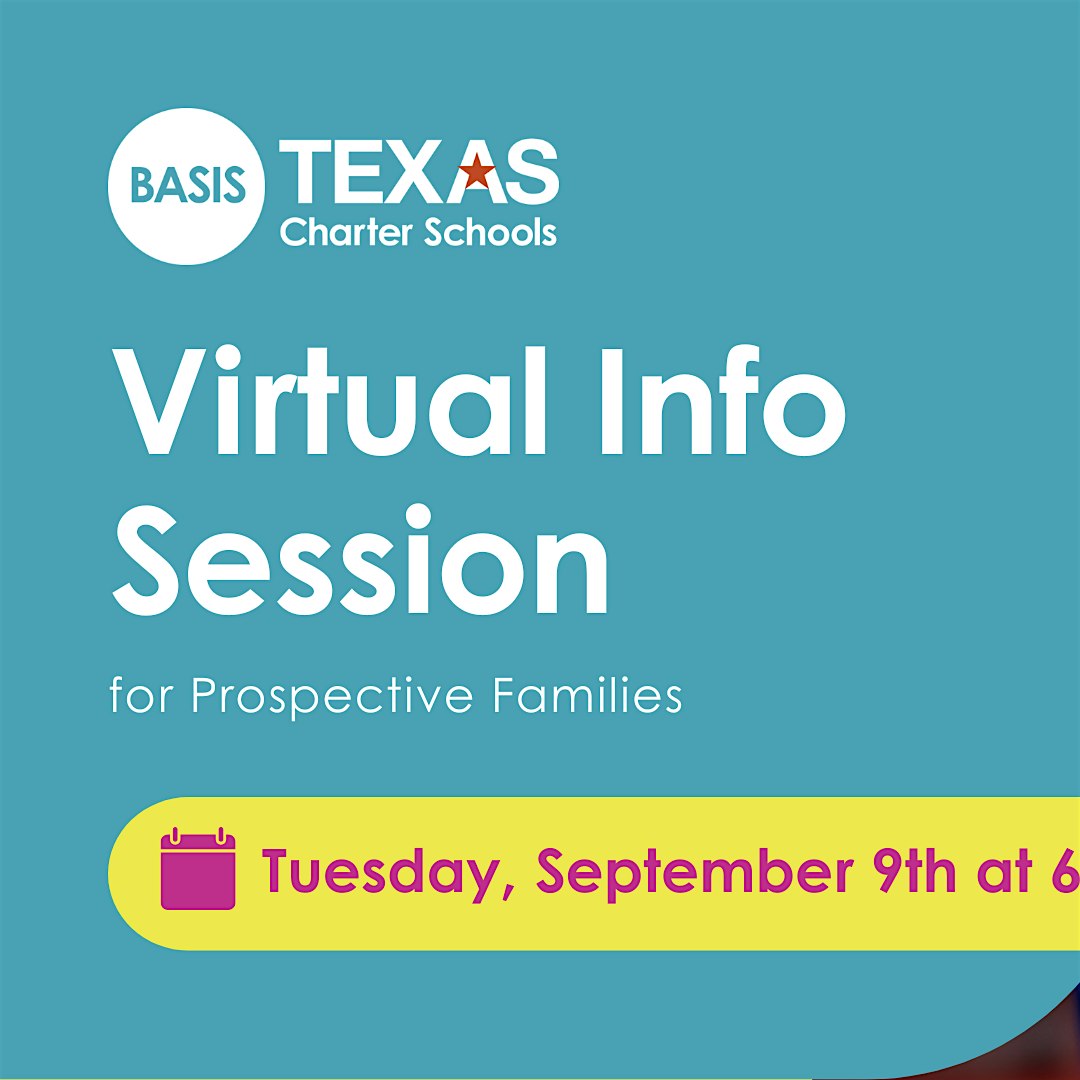 BASIS TEXAS Charter Schools

Virtual Info Session

for Prospective Families

Tuesday, September 9th at 6